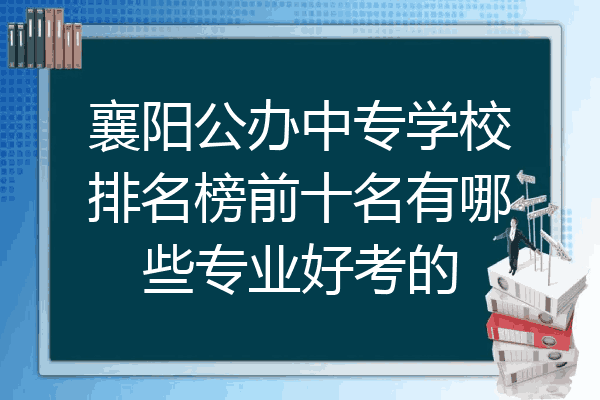 襄阳公办中专学校排名榜前十名有哪些专业好考的